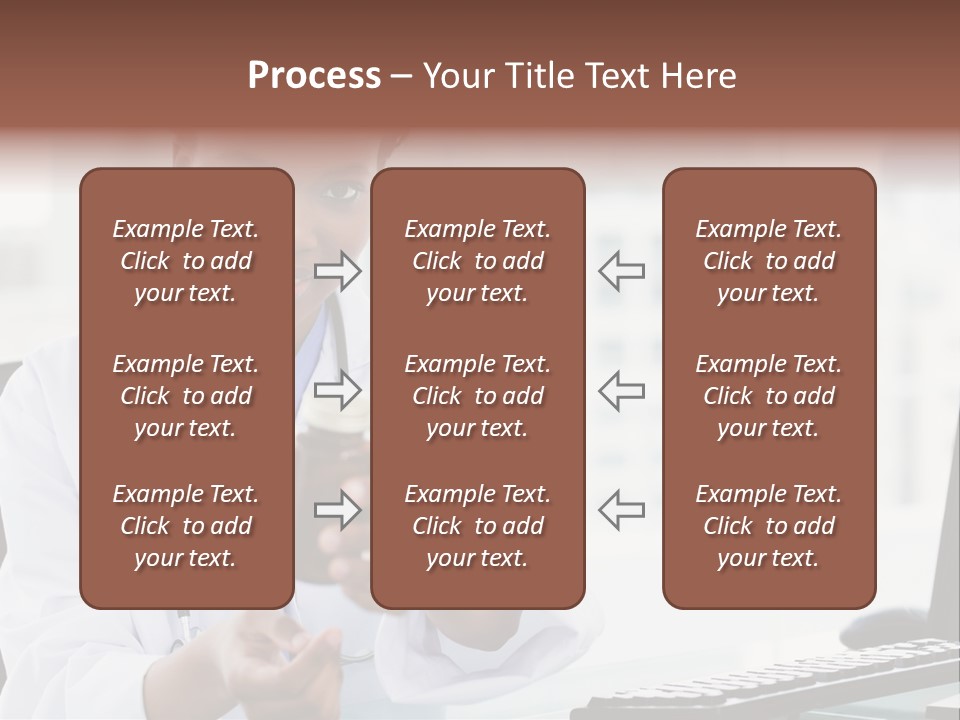 Process – Your Title Text Here

Example Text. Click to add your text.

Example Text. Click to add your text.

Example Text. Click to add your text.

Example Text. Click to add your text.

Example Text. Click to add your text.

Example Text. Click to add your text.

Example Text. Click to add your text.

Example Text. Click to add your text.

Example Text. Click to add your text.